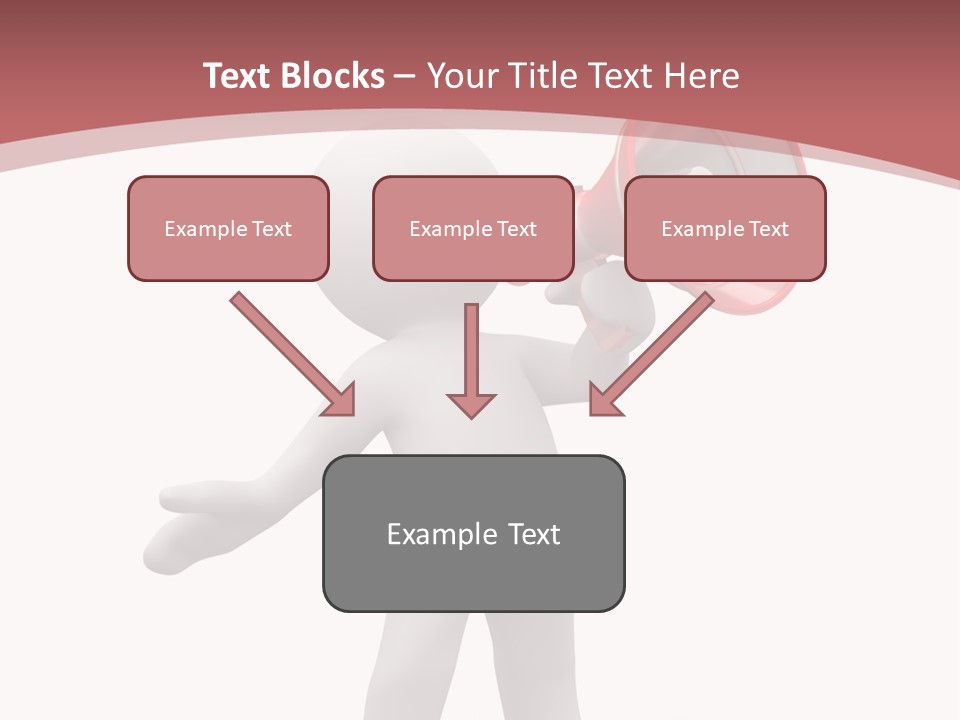 Text Blocks – Your Title Text Here

Example Text

Example Text

Example Text

Example Text